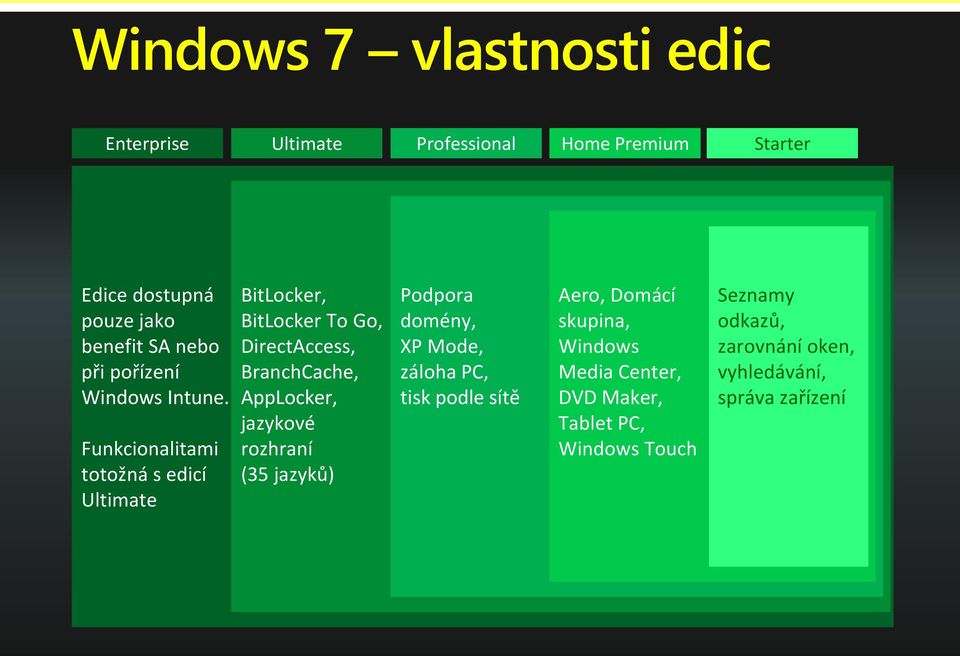 Windows 7 – vlastnosti edic

| Enterprise | Ultimate | Professional | Home Premium | Starter |
|---|---|---|---|---|
| Edice dostupná pouze jako benefit SA nebo při pořízení Windows Intune. Funkcionalitami totožná s edicí Ultimate | BitLocker, BitLocker To Go, DirectAccess, BranchCache, AppLocker, jazykové rozhraní (35 jazyků) | Podpora domény, XP Mode, záloha PC, tisk podle sítě | Aero, Domácí skupina, Windows Media Center, DVD Maker, Tablet PC, Windows Touch | Seznamy odkazů, zarovnání oken, vyhledávání, správa zařízení |